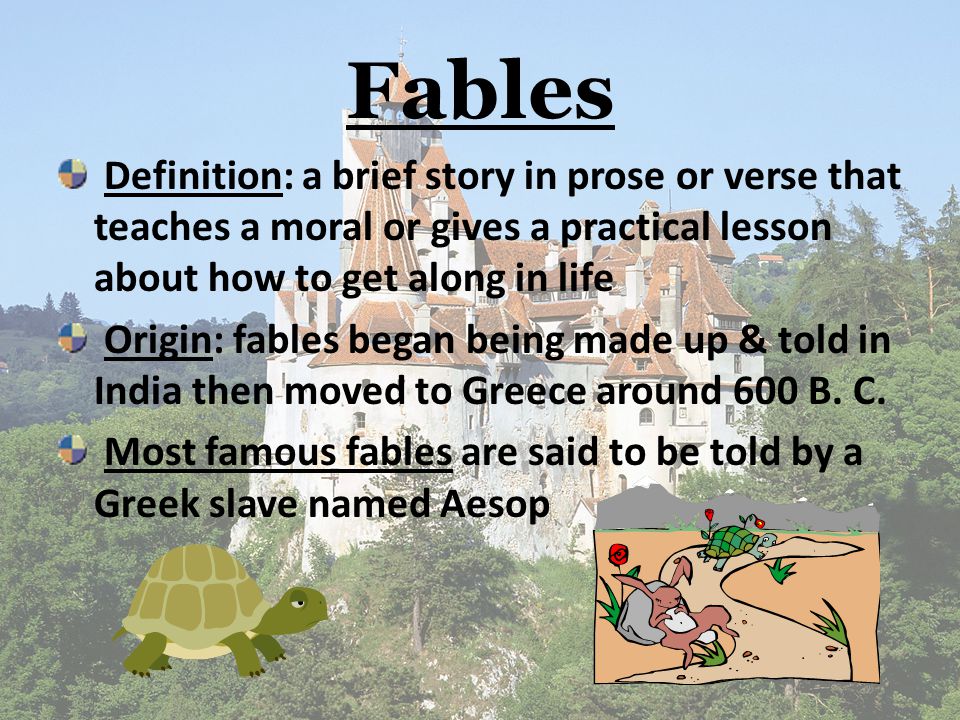 Fables

Definition: a brief story in prose or verse that teaches a moral or gives a practical lesson about how to get along in life

Origin: fables began being made up & told in India then moved to Greece around 600 B. C.

Most famous fables are said to be told by a Greek slave named Aesop